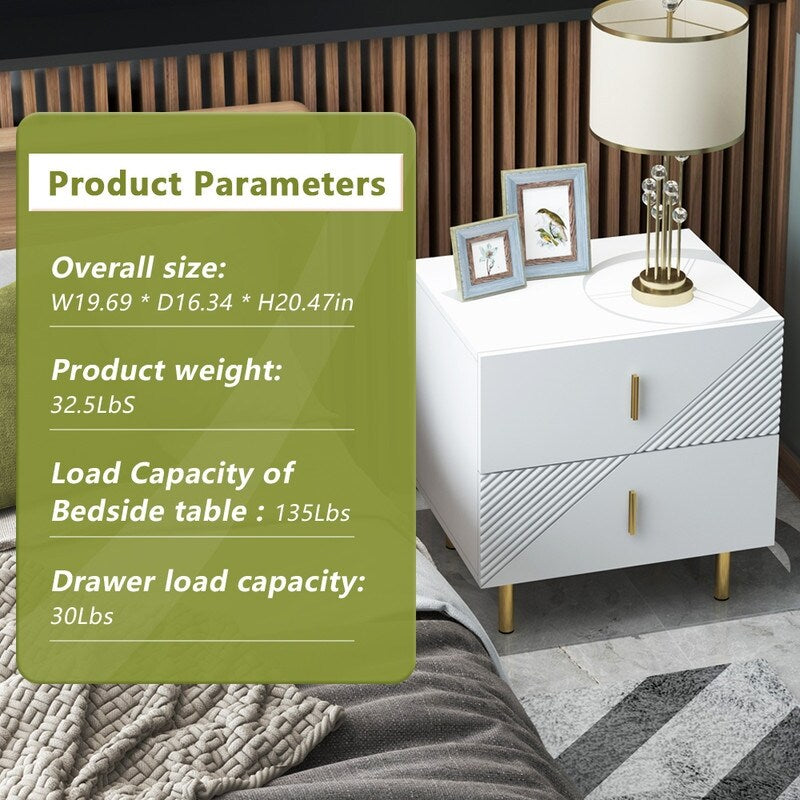 Product Parameters

Overall size:
W19.69 * D16.34 * H20.47in

Product weight:
32.5LbS

Load Capacity of Bedside table : 135Lbs

Drawer load capacity:
30Lbs